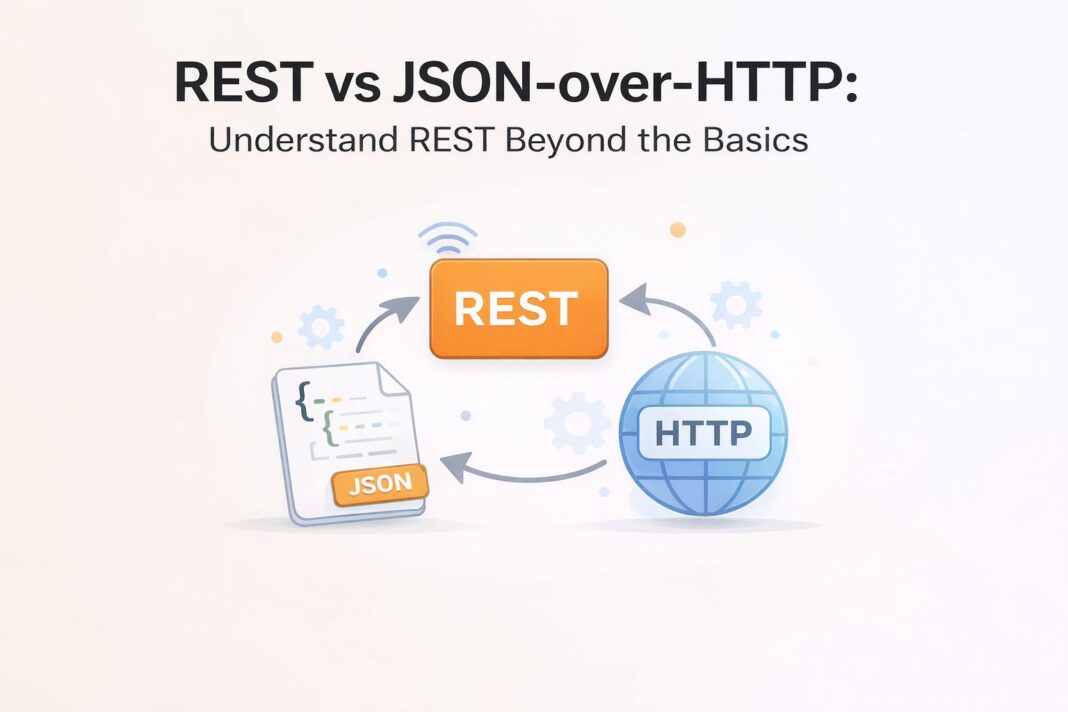 REST vs JSON-over-HTTP:
Understand REST Beyond the Basics

REST

{
{

JSON

HTTP